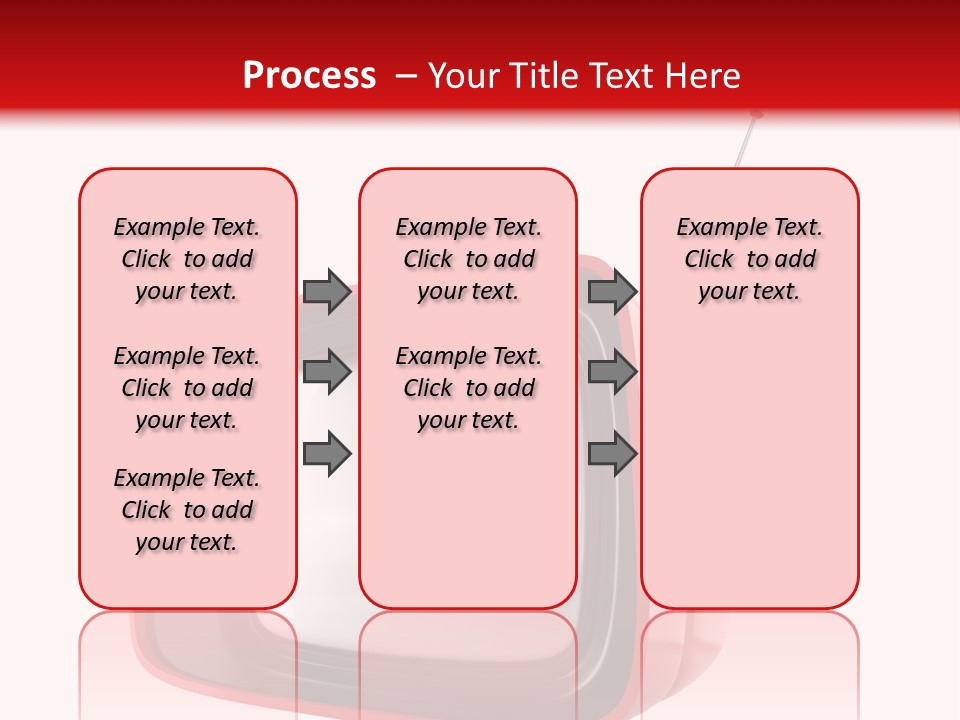 Process – Your Title Text Here

Example Text. Click to add your text.

Example Text. Click to add your text.

Example Text. Click to add your text.

Example Text. Click to add your text.

Example Text. Click to add your text.

Example Text. Click to add your text.